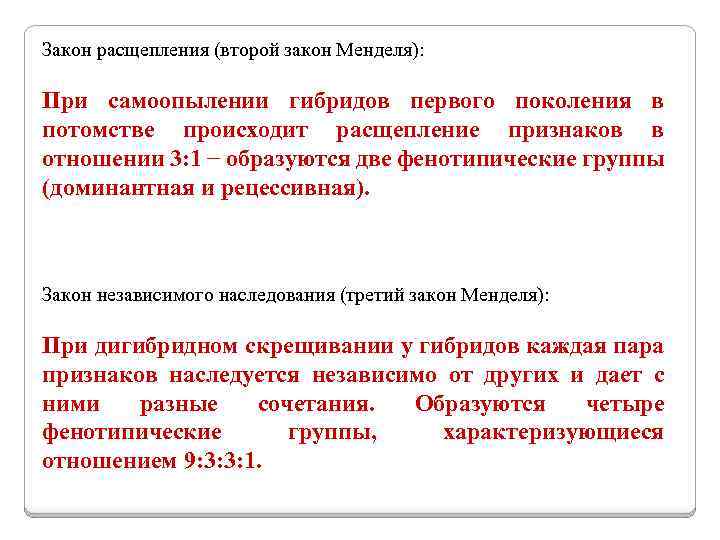 Закон расщепления (второй закон Менделя):

При самоопылении гибридов первого поколения в потомстве происходит расщепление признаков в отношении 3:1 − образуются две фенотипические группы (доминантная и рецессивная).

Закон независимого наследования (третий закон Менделя):

При дигибридном скрещивании у гибридов каждая пара признаков наследуется независимо от других и дает с ними разные сочетания. Образуются четыре фенотипические группы, характеризующиеся отношением 9:3:3:1.